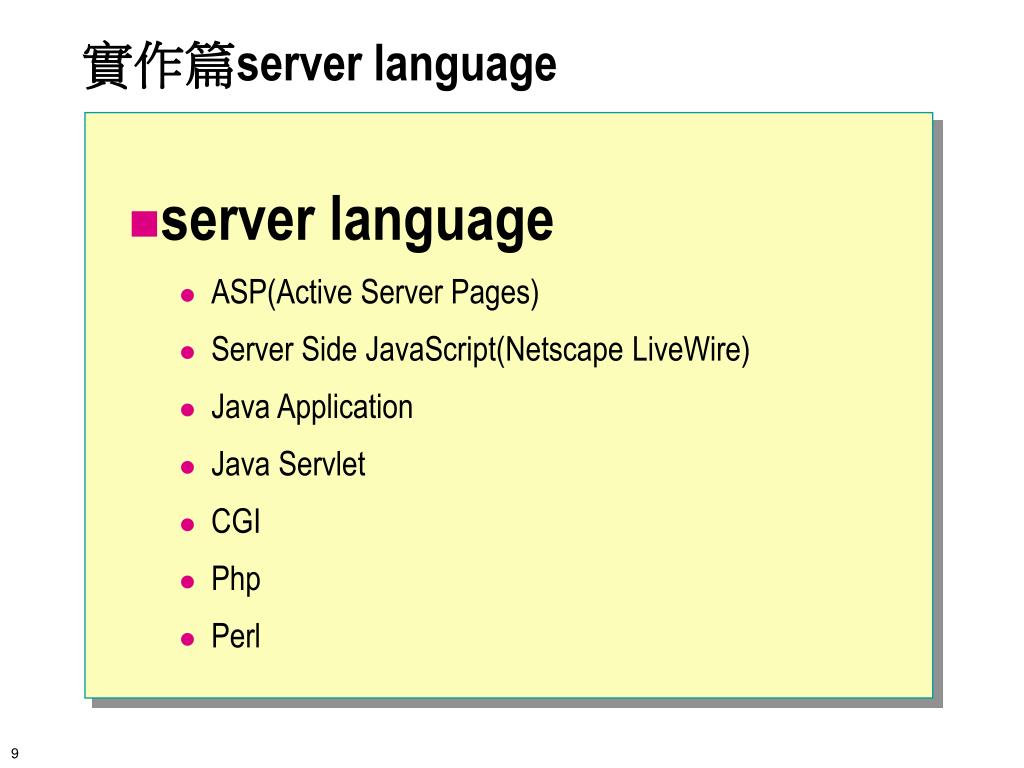 實作篇server language

server language

- ASP(Active Server Pages)
- Server Side JavaScript(Netscape LiveWire)
- Java Application
- Java Servlet
- CGI
- Php
- Perl

9